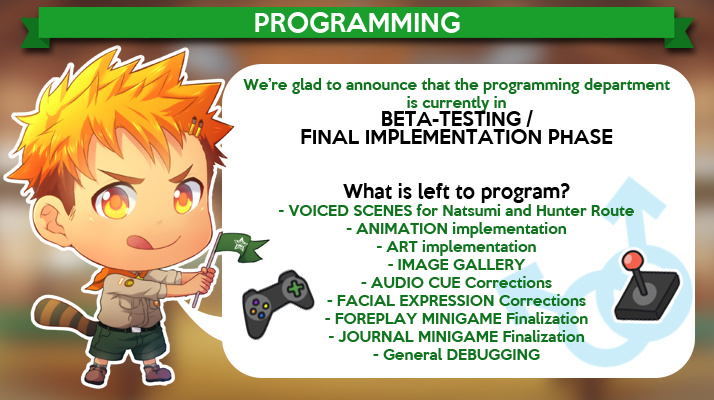 PROGRAMMING

We're glad to announce that the programming department is currently in

BETA-TESTING /
FINAL IMPLEMENTATION PHASE

What is left to program?
- VOICED SCENES for Natsumi and Hunter Route
- ANIMATION implementation
- ART implementation
- IMAGE GALLERY
- AUDIO CUE Corrections
- FACIAL EXPRESSION Corrections
- FOREPLAY MINIGAME Finalization
- JOURNAL MINIGAME Finalization
- General DEBUGGING